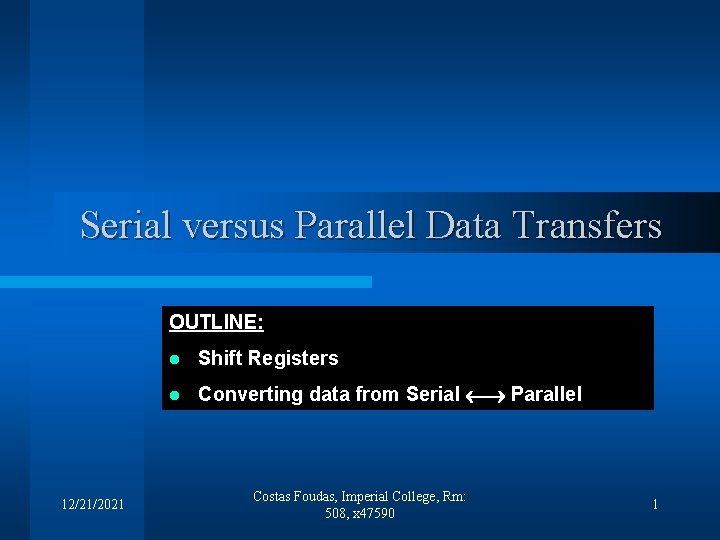 Serial versus Parallel Data Transfers

OUTLINE:

- Shift Registers
- Converting data from Serial $\longleftrightarrow$ Parallel

12/21/2021

Costas Foudas, Imperial College, Rm: 508, x47590

1